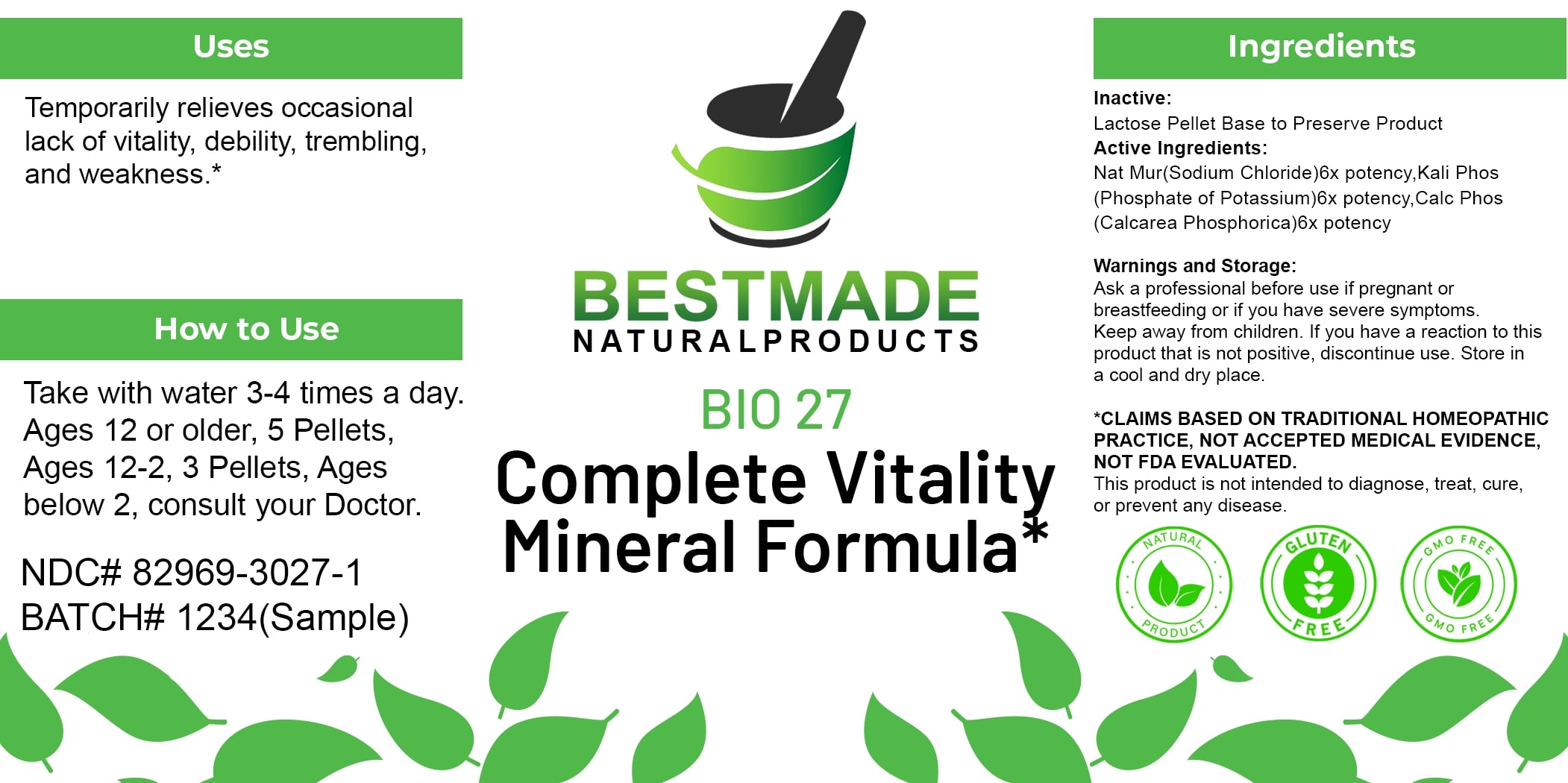 Uses

Temporarily relieves occasional lack of vitality, debility, trembling, and weakness.*

How to Use

Take with water 3-4 times a day. Ages 12 or older, 5 Pellets, Ages 12-2, 3 Pellets, Ages below 2, consult your Doctor.

NDC# 82969-3027-1
BATCH# 1234(Sample)

BESTMADE
NATURALPRODUCTS

BIO 27
Complete Vitality Mineral Formula*

Ingredients

Inactive:
Lactose Pellet Base to Preserve Product
Active Ingredients:
Nat Mur(Sodium Chloride)6x potency,Kali Phos (Phosphate of Potassium)6x potency,Calc Phos (Calcarea Phosphorica)6x potency

Warnings and Storage:
Ask a professional before use if pregnant or breastfeeding or if you have severe symptoms.
Keep away from children. If you have a reaction to this product that is not positive, discontinue use. Store in a cool and dry place.

*CLAIMS BASED ON TRADITIONAL HOMEOPATHIC PRACTICE, NOT ACCEPTED MEDICAL EVIDENCE, NOT FDA EVALUATED.
This product is not intended to diagnose, treat, cure, or prevent any disease.

NATURAL PRODUCT
GLUTEN FREE
GMO FREE GMO FREE